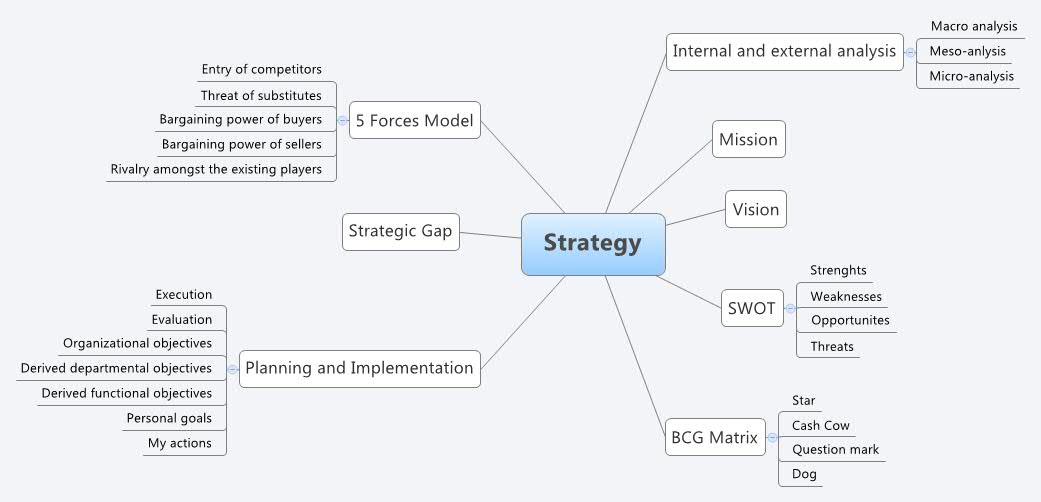 Strategy

Internal and external analysis
Macro analysis
Meso-anlysis
Micro-analysis

Mission

Vision

SWOT
Strenghts
Weaknesses
Opportunites
Threats

BCG Matrix
Star
Cash Cow
Question mark
Dog

5 Forces Model
Entry of competitors
Threat of substitutes
Bargaining power of buyers
Bargaining power of sellers
Rivalry amongst the existing players

Strategic Gap

Planning and Implementation
Execution
Evaluation
Organizational objectives
Derived departmental objectives
Derived functional objectives
Personal goals
My actions